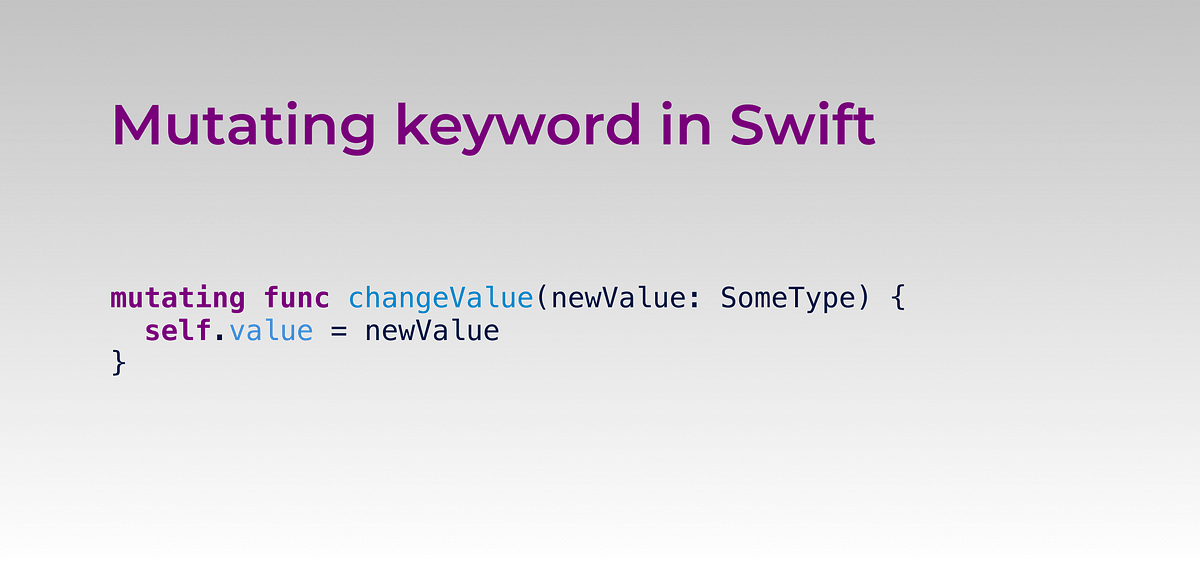 Mutating keyword in Swift

mutating func changeValue(newValue: SomeType) {
  self.value = newValue
}